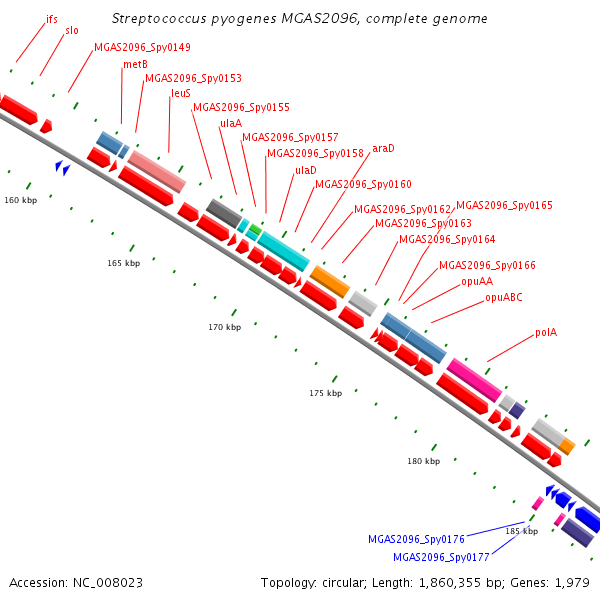 Streptococcus pyogenes MGAS2096, complete genome

ifs
slo
MGAS2096_Spy0149
metB
MGAS2096_Spy0153
leuS
MGAS2096_Spy0155
ulaA
MGAS2096_Spy0157
MGAS2096_Spy0158
araD
ulaD
MGAS2096_Spy0160
MGAS2096_Spy0162
MGAS2096_Spy0165
MGAS2096_Spy0163
MGAS2096_Spy0164
MGAS2096_Spy0166
opuAA
opuABC
polA

160 kbp
165 kbp
170 kbp
175 kbp
180 kbp
185 kbp

MGAS2096_Spy0176
MGAS2096_Spy0177

Accession: NC_008023

Topology: circular; Length: 1,860,355 bp; Genes: 1,979